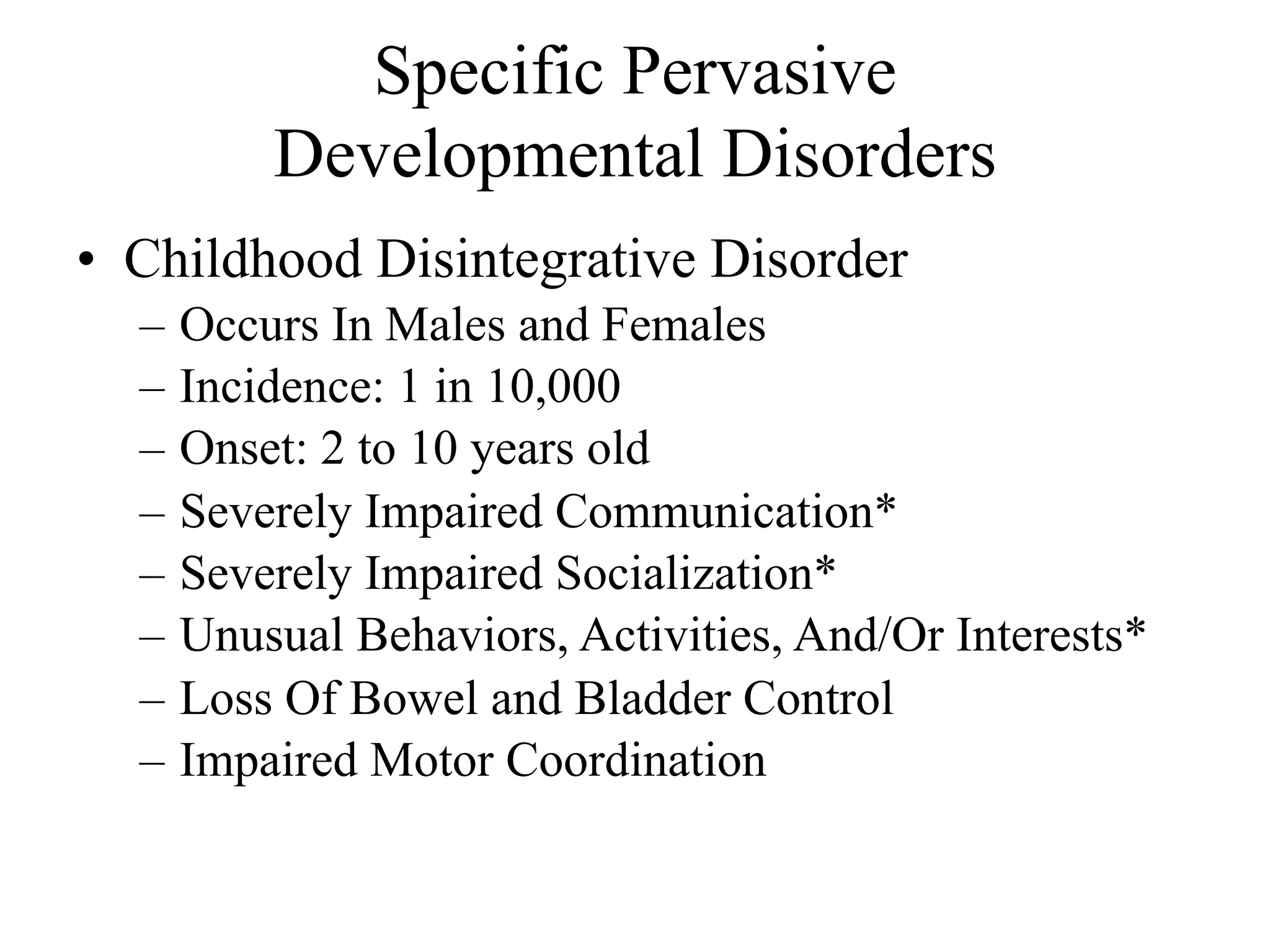 Specific Pervasive Developmental Disorders

• Childhood Disintegrative Disorder
– Occurs In Males and Females
– Incidence: 1 in 10,000
– Onset: 2 to 10 years old
– Severely Impaired Communication*
– Severely Impaired Socialization*
– Unusual Behaviors, Activities, And/Or Interests*
– Loss Of Bowel and Bladder Control
– Impaired Motor Coordination